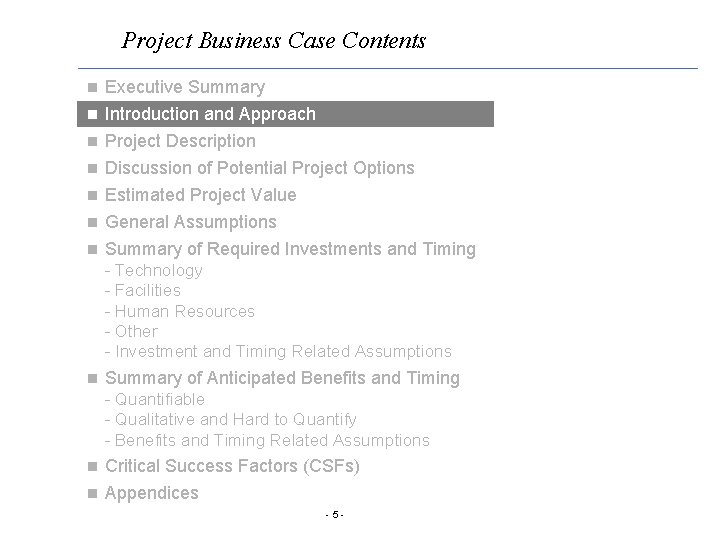 Project Business Case Contents

■ Executive Summary
■ Introduction and Approach
■ Project Description
■ Discussion of Potential Project Options
■ Estimated Project Value
■ General Assumptions
■ Summary of Required Investments and Timing
- Technology
- Facilities
- Human Resources
- Other
- Investment and Timing Related Assumptions
■ Summary of Anticipated Benefits and Timing
- Quantifiable
- Qualitative and Hard to Quantify
- Benefits and Timing Related Assumptions
■ Critical Success Factors (CSFs)
■ Appendices

- 5 -